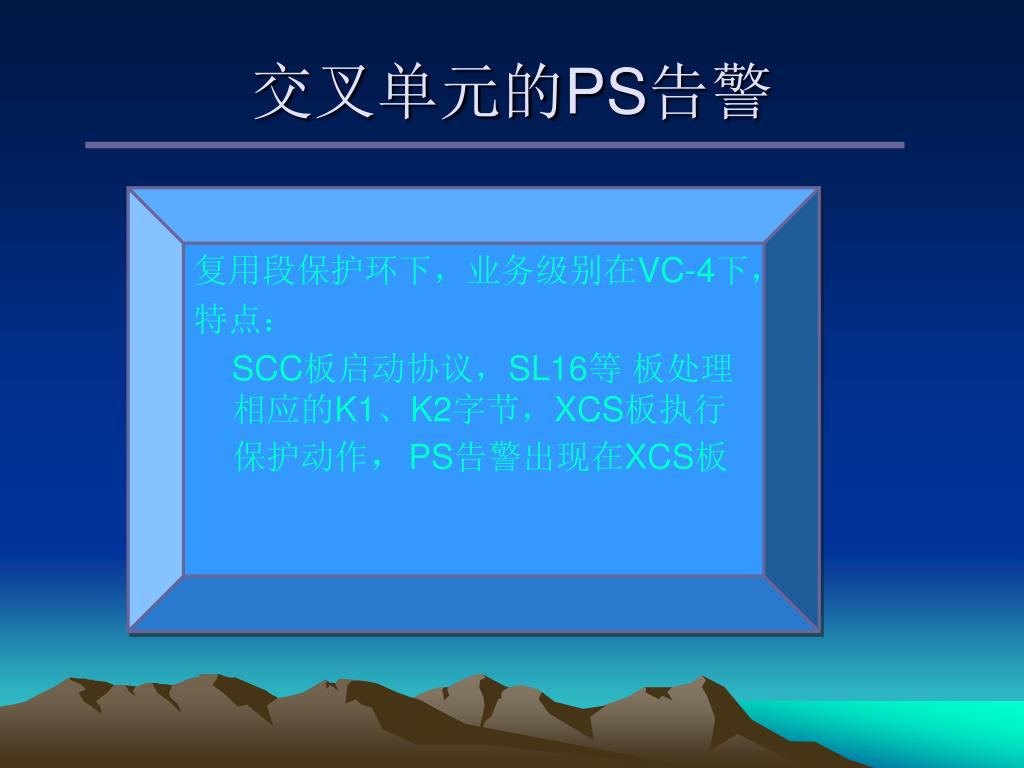 交叉单元的PS告警

复用段保护环下，业务级别在VC-4下，特点：

SCC板启动协议，SL16等 板处理相应的K1、K2字节，XCS板执行保护动作， PS告警出现在XCS板